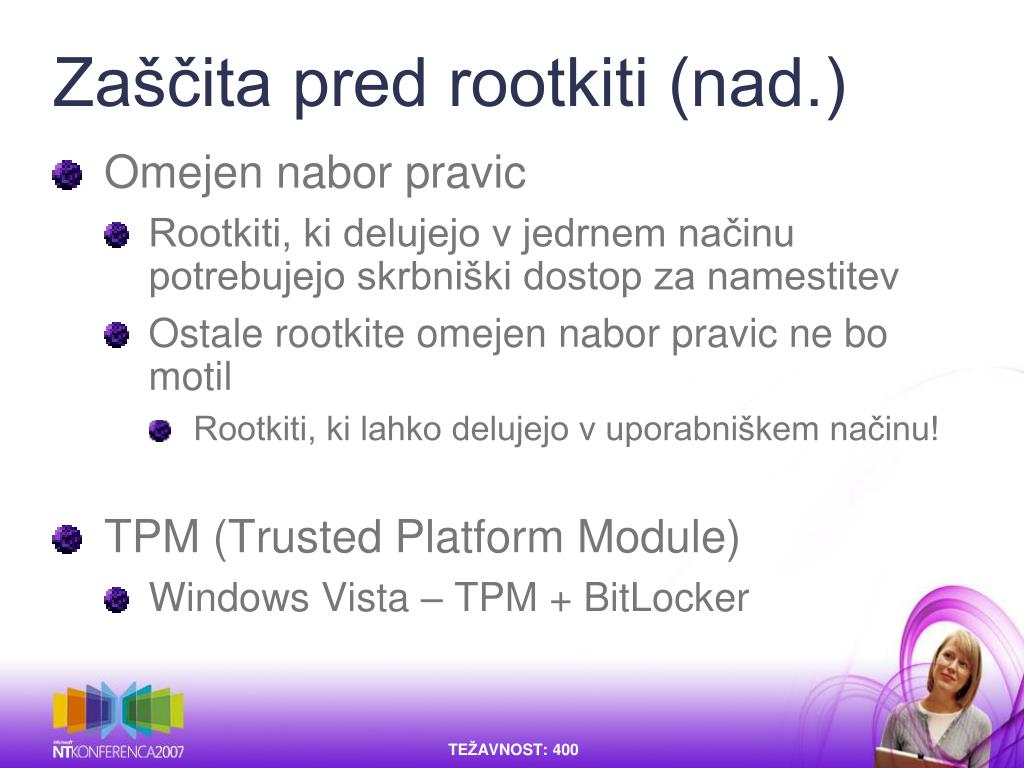 Zaščita pred rootkiti (nad.)

Omejen nabor pravic

Rootkiti, ki delujejo v jedrnem načinu potrebujejo skrbniški dostop za namestitev

Ostale rootkite omejen nabor pravic ne bo motil

Rootkiti, ki lahko delujejo v uporabniškem načinu!

TPM (Trusted Platform Module)

Windows Vista – TPM + BitLocker

Microsoft NTKONFERENCA2007

TEŽAVNOST: 400